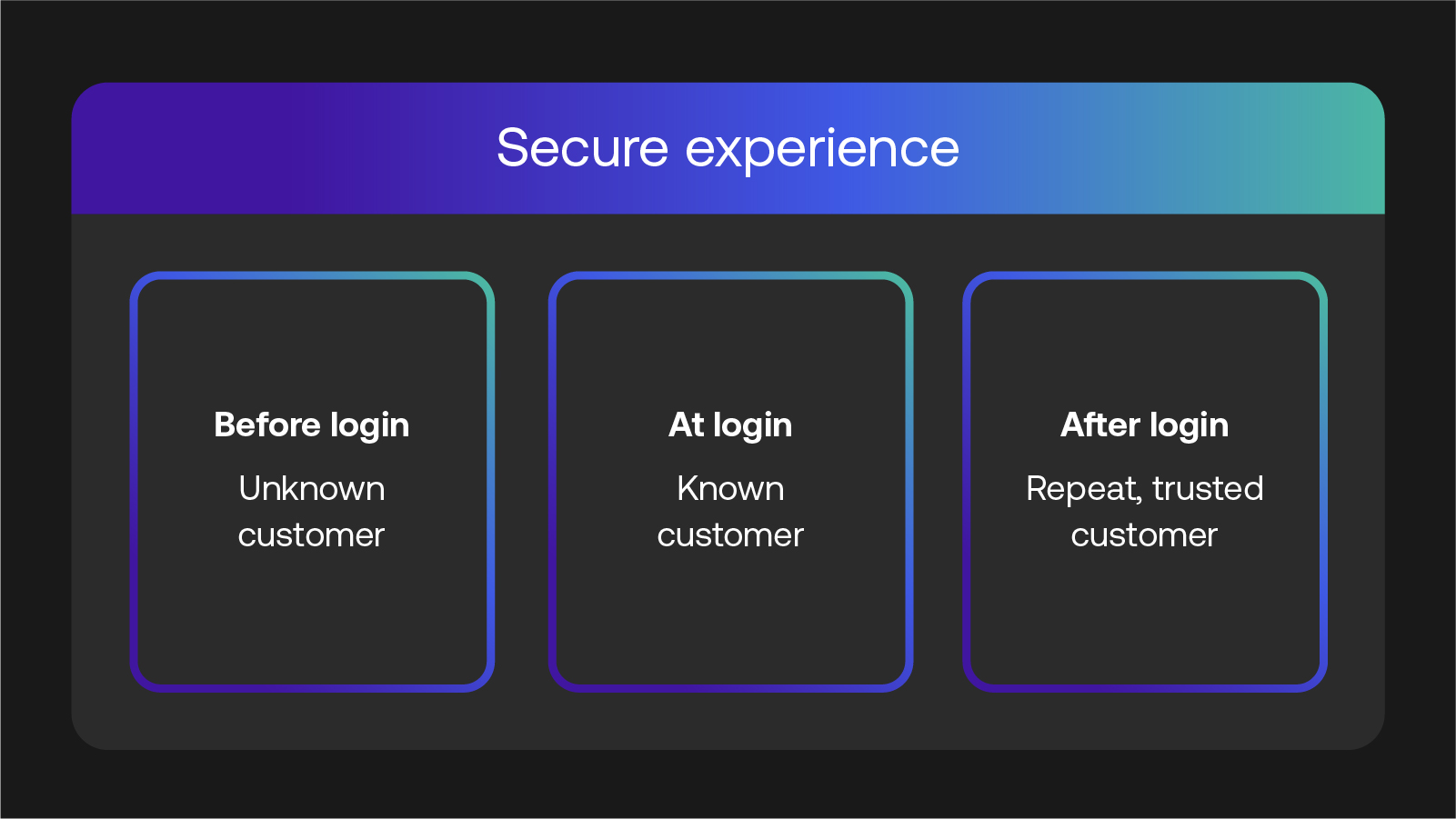 Secure experience

Before login

Unknown customer

At login

Known customer

After login

Repeat, trusted customer